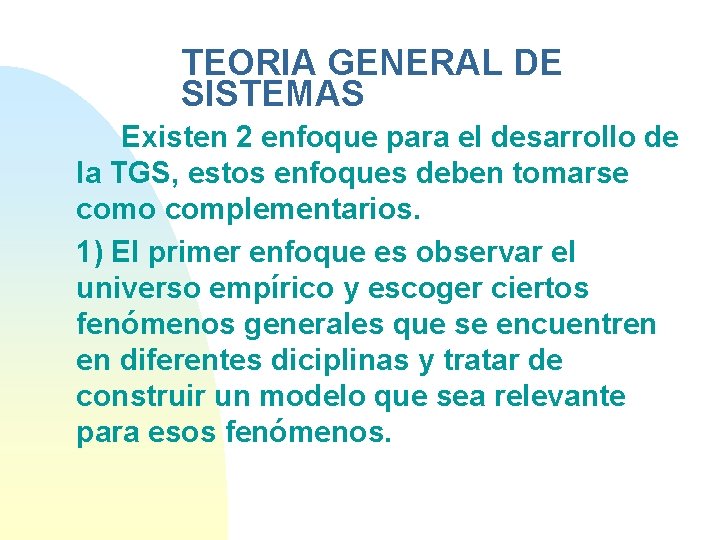 TEORIA GENERAL DE SISTEMAS

Existen 2 enfoque para el desarrollo de la TGS, estos enfoques deben tomarse como complementarios.

1) El primer enfoque es observar el universo empírico y escoger ciertos fenómenos generales que se encuentren en diferentes diciplinas y tratar de construir un modelo que sea relevante para esos fenómenos.